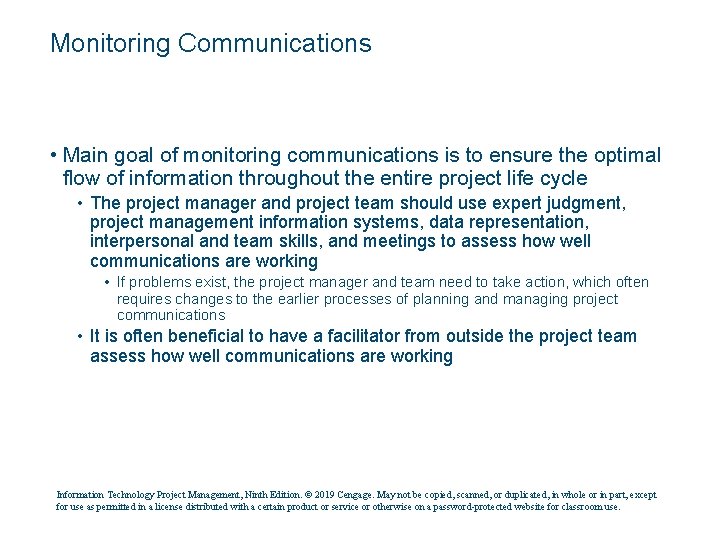 Monitoring Communications

• Main goal of monitoring communications is to ensure the optimal flow of information throughout the entire project life cycle

• The project manager and project team should use expert judgment, project management information systems, data representation, interpersonal and team skills, and meetings to assess how well communications are working

• If problems exist, the project manager and team need to take action, which often requires changes to the earlier processes of planning and managing project communications

• It is often beneficial to have a facilitator from outside the project team assess how well communications are working

Information Technology Project Management, Ninth Edition. © 2019 Cengage. May not be copied, scanned, or duplicated, in whole or in part, except for use as permitted in a license distributed with a certain product or service or otherwise on a password-protected website for classroom use.